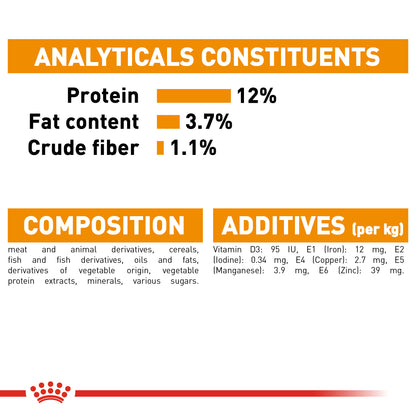 ANALYTICALS CONSTITUENTS

Protein 12%
Fat content 3.7%
Crude fiber 1.1%

COMPOSITION

meat and animal derivatives, cereals, fish and fish derivatives, oils and fats, derivatives of vegetable origin, vegetable protein extracts, minerals, various sugars.

ADDITIVES (per kg)

Vitamin D3: 95 IU, E1 (Iron): 12 mg, E2 (Iodine): 0.34 mg, E4 (Copper): 2.7 mg, E5 (Manganese): 3.9 mg, E6 (Zinc): 39 mg.